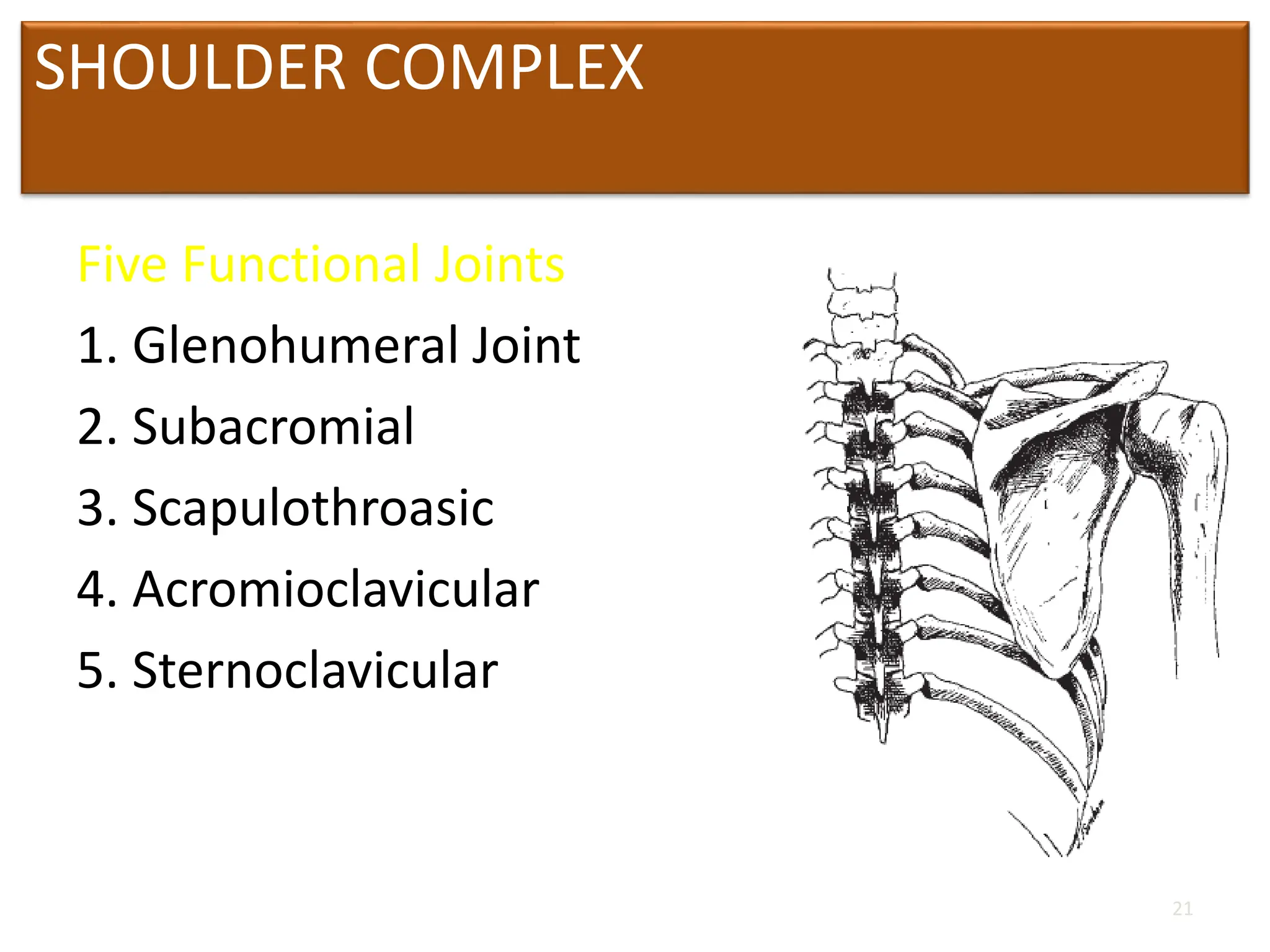 SHOULDER COMPLEX

Five Functional Joints

1. Glenohumeral Joint
2. Subacromial
3. Scapulothroasic
4. Acromioclavicular
5. Sternoclavicular

21